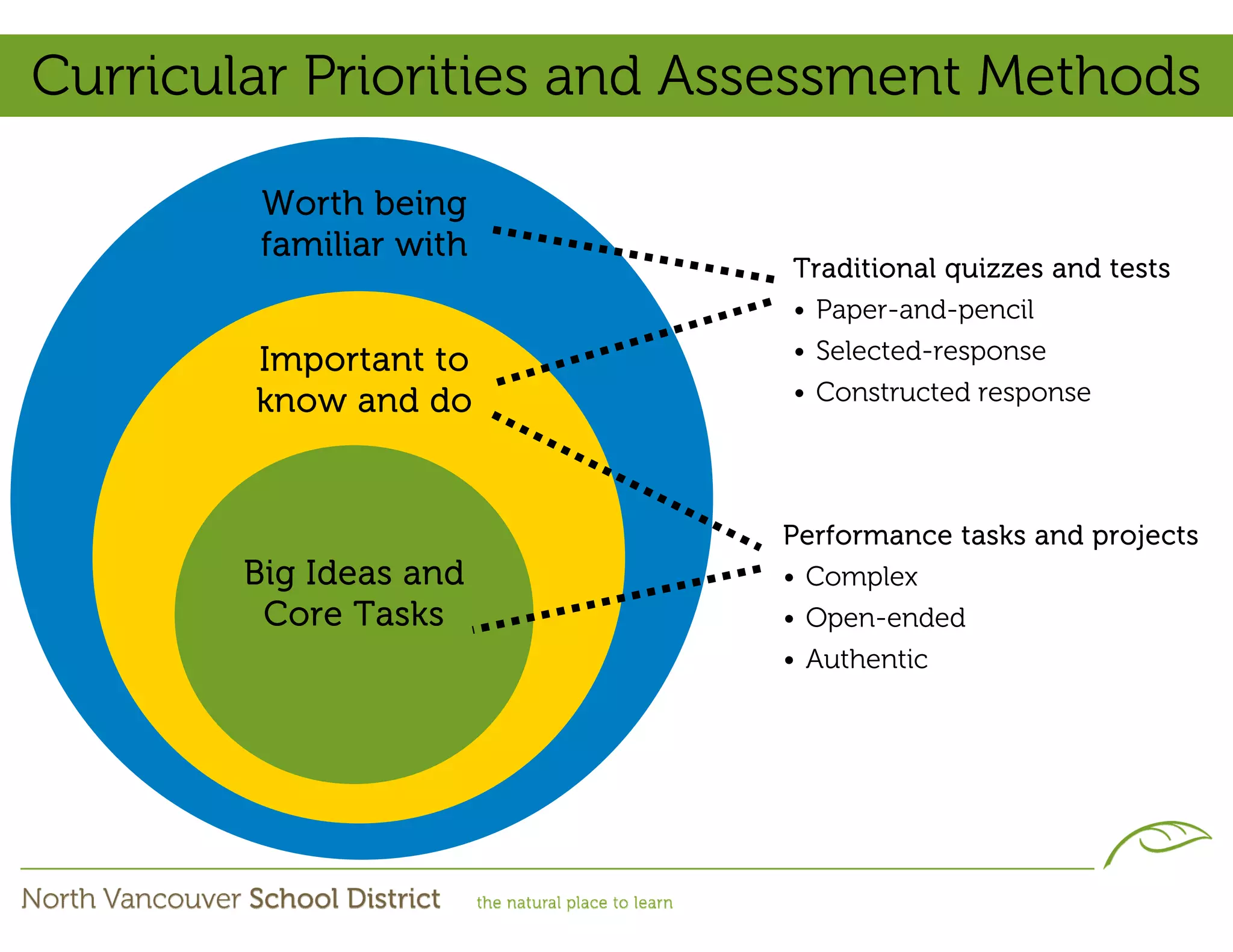 Curricular Priorities and Assessment Methods

Worth being familiar with

Important to know and do

Big Ideas and Core Tasks

Traditional quizzes and tests
• Paper-and-pencil
• Selected-response
• Constructed response

Performance tasks and projects
• Complex
• Open-ended
• Authentic

North Vancouver School District the natural place to learn